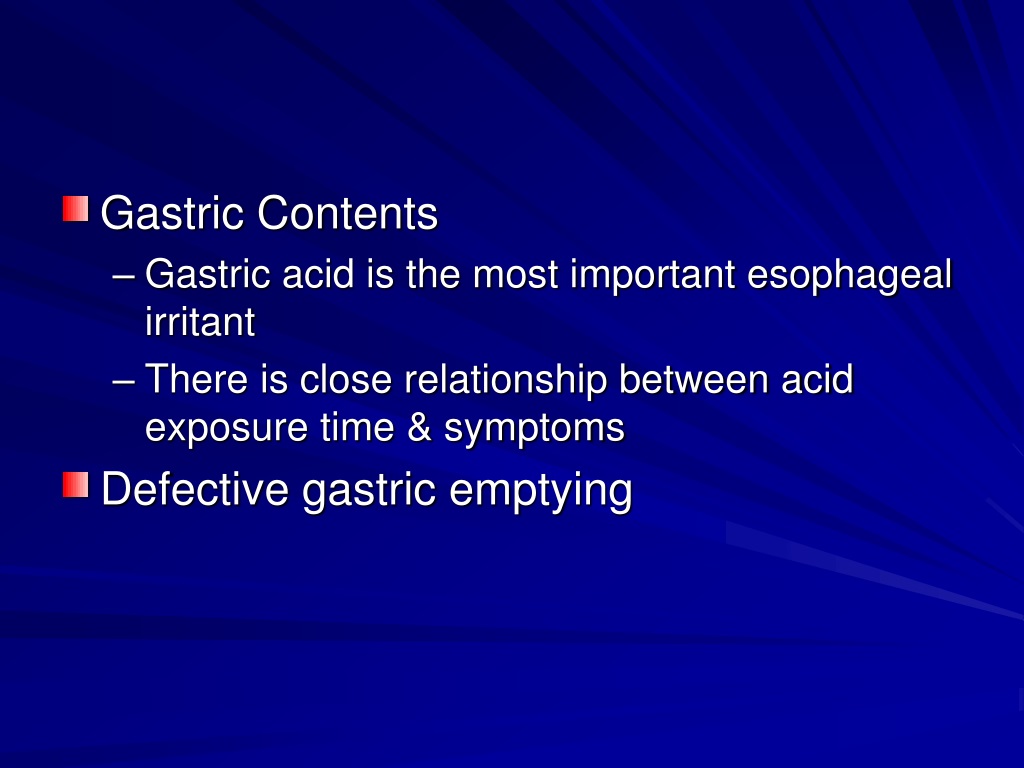 Gastric Contents

– Gastric acid is the most important esophageal irritant

– There is close relationship between acid exposure time & symptoms

Defective gastric emptying